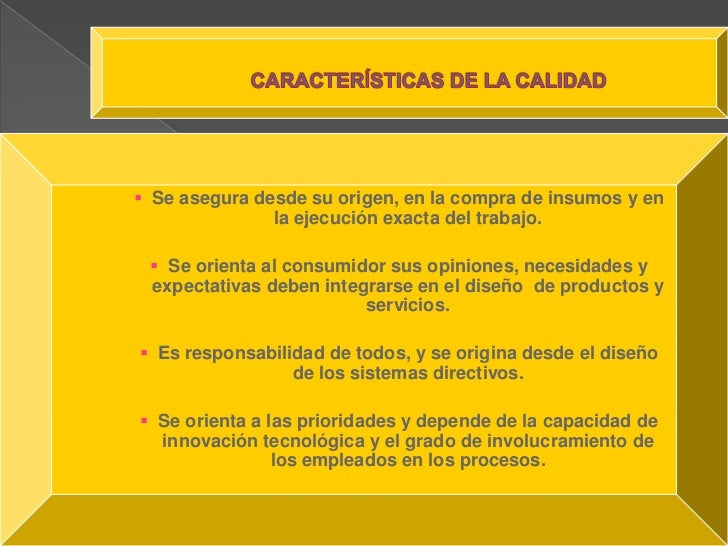 CARACTERÍSTICAS DE LA CALIDAD

▪ Se asegura desde su origen, en la compra de insumos y en la ejecución exacta del trabajo.

▪ Se orienta al consumidor sus opiniones, necesidades y expectativas deben integrarse en el diseño de productos y servicios.

▪ Es responsabilidad de todos, y se origina desde el diseño de los sistemas directivos.

▪ Se orienta a las prioridades y depende de la capacidad de innovación tecnológica y el grado de involucramiento de los empleados en los procesos.